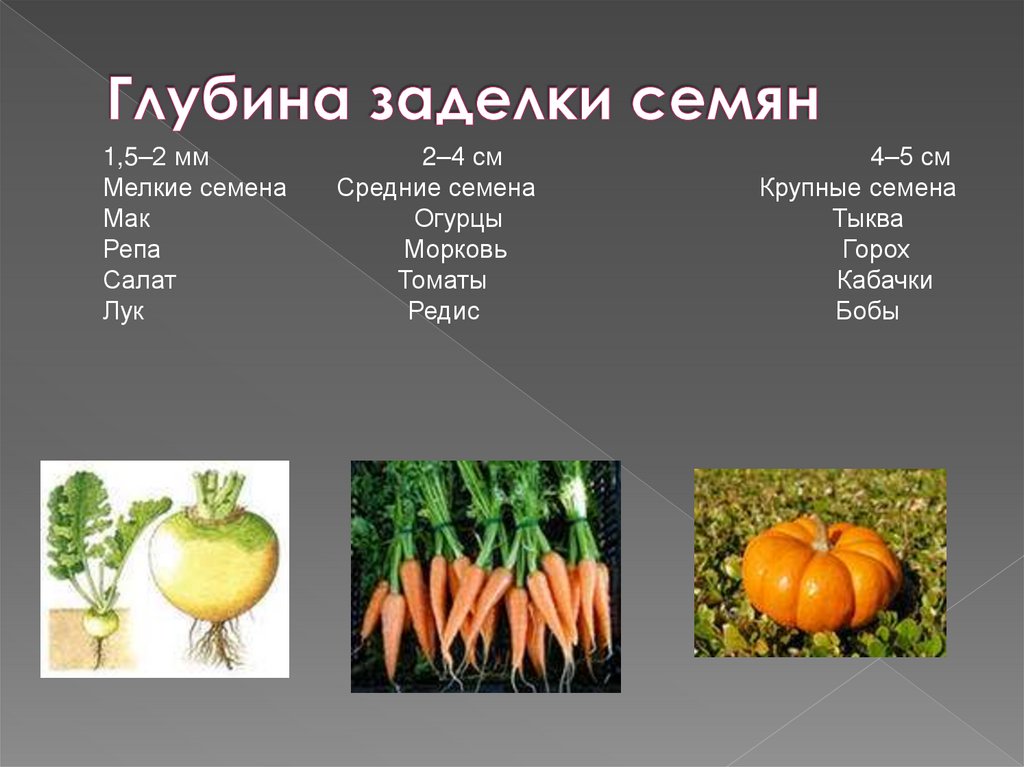 Глубина заделки семян

| 1,5–2 мм | 2–4 см | 4–5 см |
|---|---|---|
| Мелкие семена | Средние семена | Крупные семена |
| Мак | Огурцы | Тыква |
| Репа | Морковь | Горох |
| Салат | Томаты | Кабачки |
| Лук | Редис | Бобы |